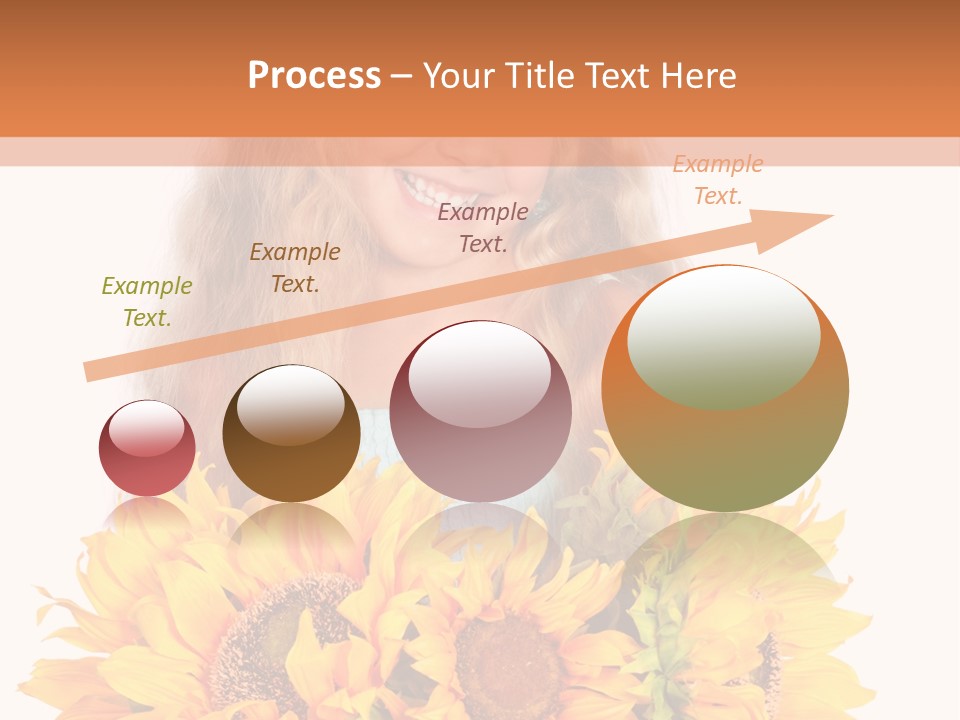 Process – Your Title Text Here

Example Text.

Example Text.

Example Text.

Example Text.